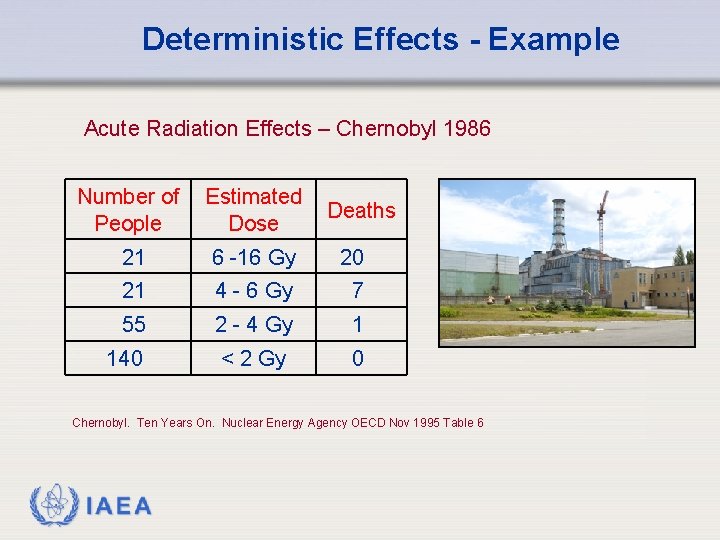 Deterministic Effects - Example

Acute Radiation Effects – Chernobyl 1986

| Number of People | Estimated Dose | Deaths |
|---|---|---|
| 21 | 6 -16 Gy | 20 |
| 21 | 4 - 6 Gy | 7 |
| 55 | 2 - 4 Gy | 1 |
| 140 | < 2 Gy | 0 |

Chernobyl. Ten Years On. Nuclear Energy Agency OECD Nov 1995 Table 6

IAEA